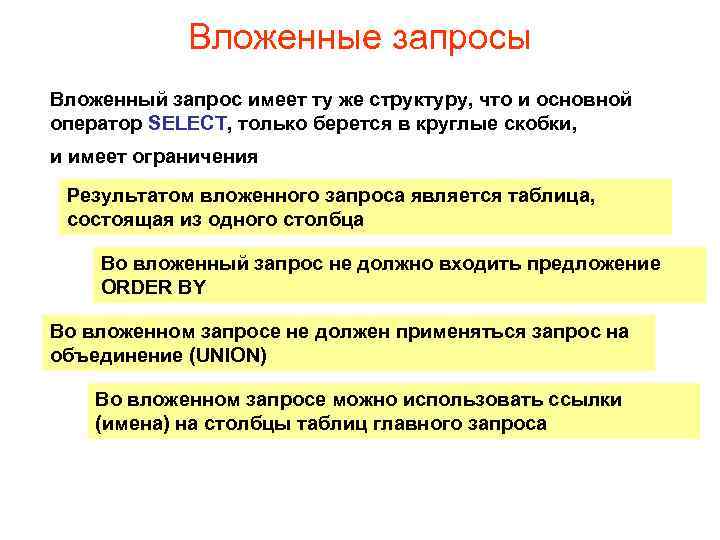 Вложенные запросы

Вложенный запрос имеет ту же структуру, что и основной оператор SELECT, только берется в круглые скобки,

и имеет ограничения

Результатом вложенного запроса является таблица, состоящая из одного столбца

Во вложенный запрос не должно входить предложение ORDER BY

Во вложенном запросе не должен применяться запрос на объединение (UNION)

Во вложенном запросе можно использовать ссылки (имена) на столбцы таблиц главного запроса